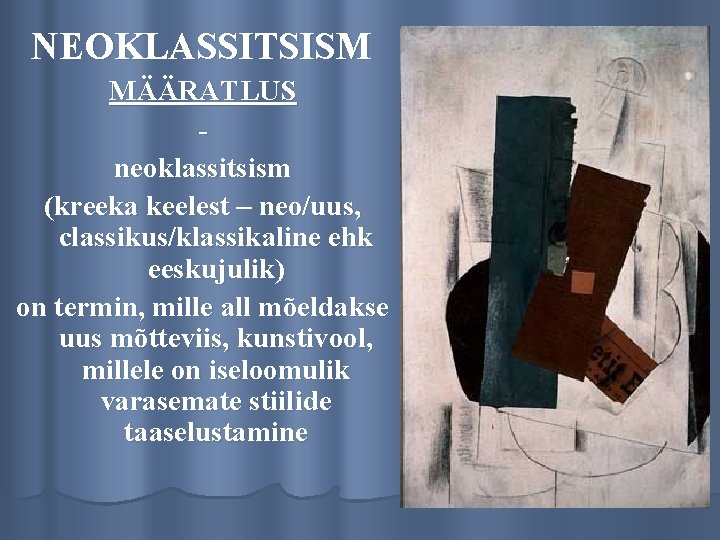 NEOKLASSITSISM

MÄÄRATLUS

-

neoklassitsism

(kreeka keelest – neo/uus, classikus/klassikaline ehk eeskujulik)

on termin, mille all mõeldakse uus mõtteviis, kunstivool, millele on iseloomulik varasemate stiilide taaselustamine